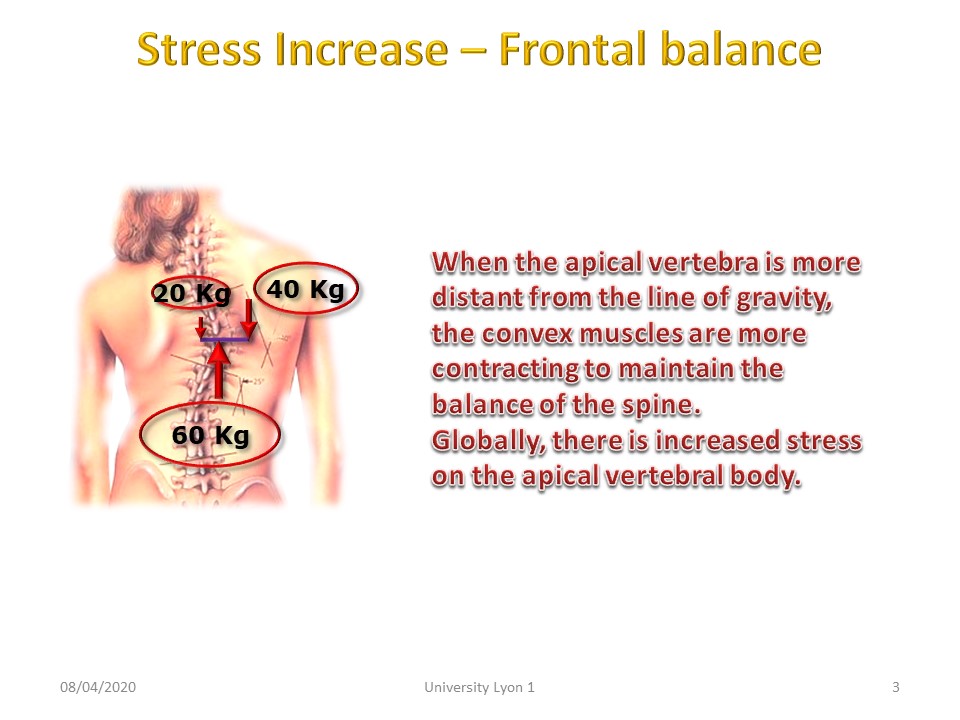 Stress Increase – Frontal balance

20 Kg
40 Kg
60 Kg

When the apical vertebra is more distant from the line of gravity, the convex muscles are more contracting to maintain the balance of the spine.
Globally, there is increased stress on the apical vertebral body.

08/04/2020
University Lyon 1
3